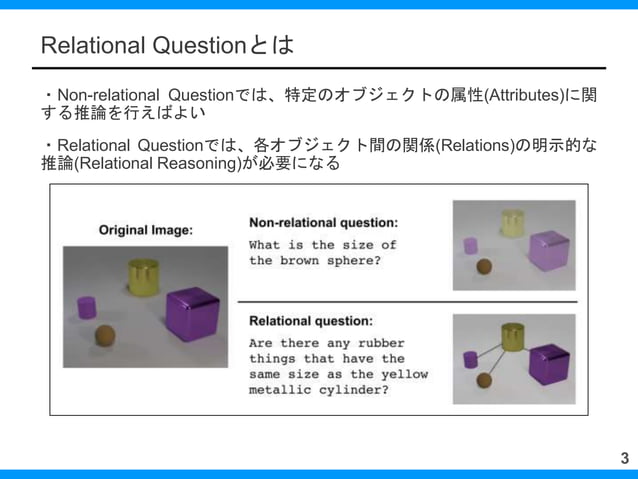 Relational Questionとは

・Non-relational Questionでは、特定のオブジェクトの属性(Attributes)に関する推論を行えばよい

・Relational Questionでは、各オブジェクト間の関係(Relations)の明示的な推論(Relational Reasoning)が必要になる

Original Image:

Non-relational question:

What is the size of the brown sphere?

Relational question:

Are there any rubber things that have the same size as the yellow metallic cylinder?

3